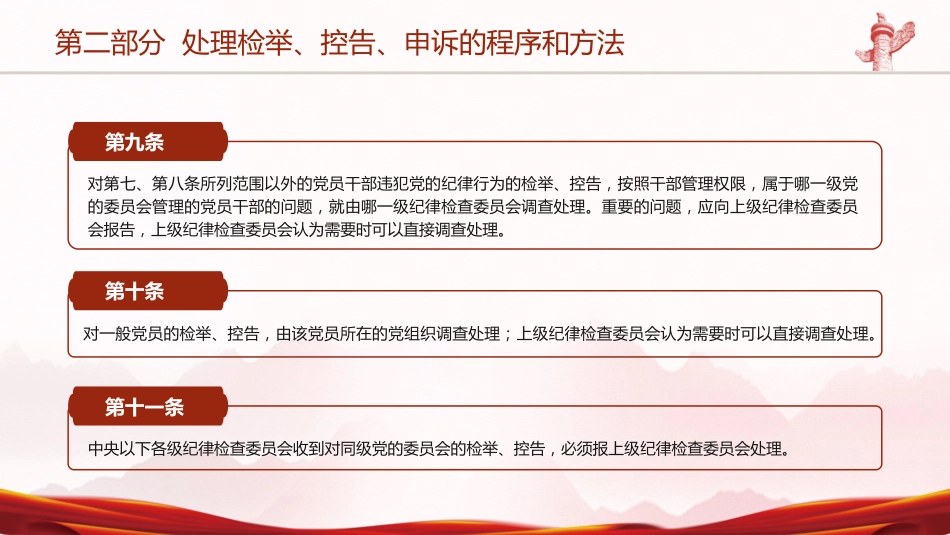 第二部分 处理检举、控告、申诉的程序和方法

第九条

对第七、第八条所列范围以外的党员干部违犯党的纪律行为的检举、控告，按照干部管理权限，属于哪一级党的委员会管理的党员干部的问题，就由哪一级纪律检查委员会调查处理。重要的问题，应向上级纪律检查委员会报告，上级纪律检查委员会认为需要时可以直接调查处理。

第十条

对一般党员的检举、控告，由该党员所在的党组织调查处理；上级纪律检查委员会认为需要时可以直接调查处理。

第十一条

中央以下各级纪律检查委员会收到对同级党的委员会的检举、控告，必须报上级纪律检查委员会处理。